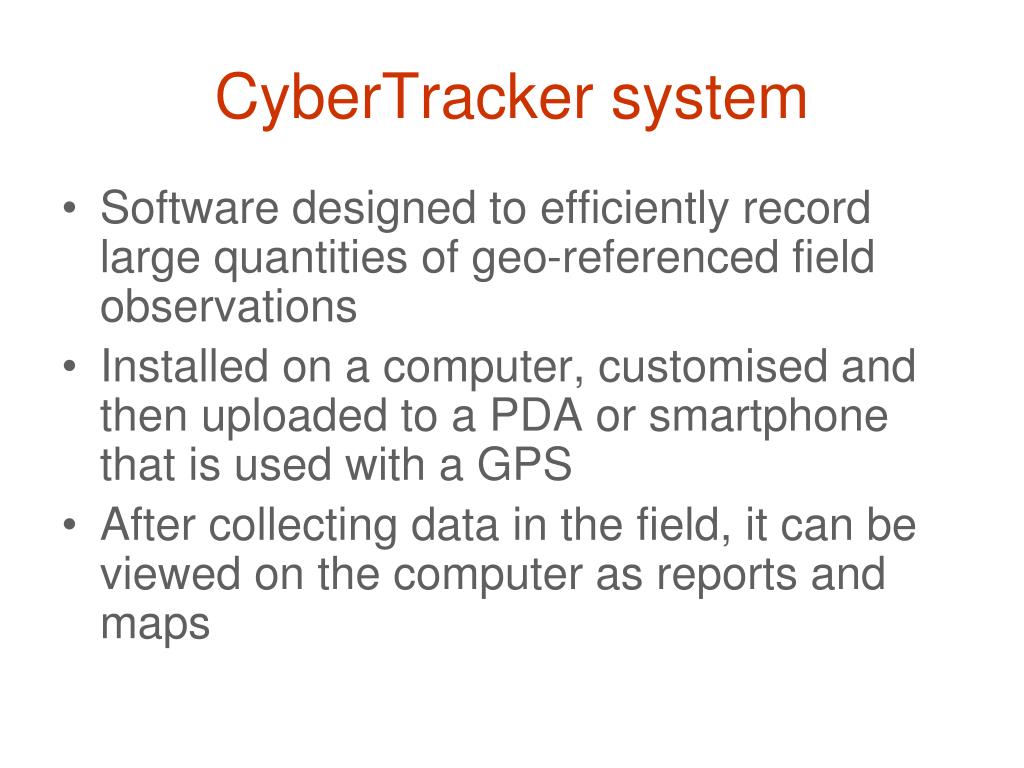 CyberTracker system

• Software designed to efficiently record large quantities of geo-referenced field observations
• Installed on a computer, customised and then uploaded to a PDA or smartphone that is used with a GPS
• After collecting data in the field, it can be viewed on the computer as reports and maps